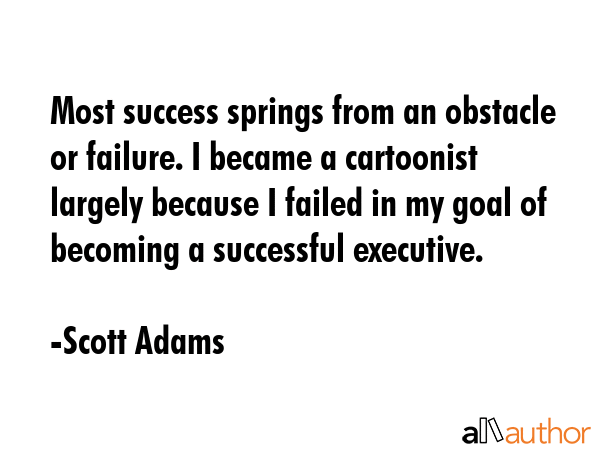 Most success springs from an obstacle or failure. I became a cartoonist largely because I failed in my goal of becoming a successful executive.

-Scott Adams

allauthor